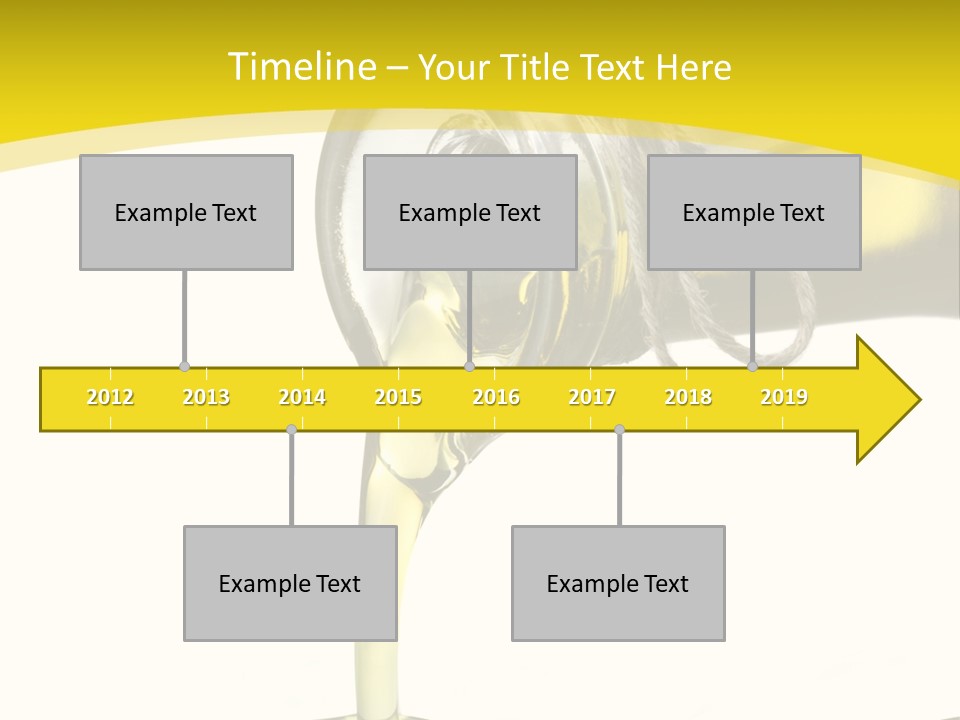 Timeline – Your Title Text Here

Example Text

Example Text

Example Text

2012 2013 2014 2015 2016 2017 2018 2019

Example Text

Example Text